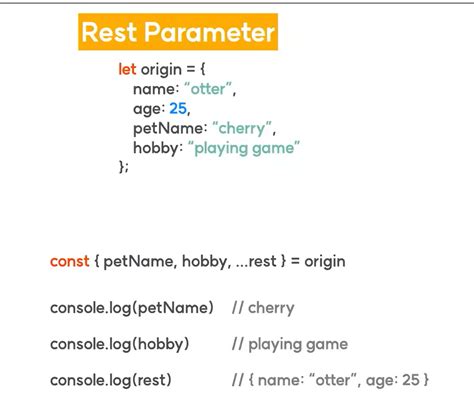 Rest Parameter

let origin = {
name: “otter”,
age: 25,
petName: “cherry”,
hobby: “playing game”
};

const { petName, hobby, ...rest } = origin

console.log(petName) // cherry

console.log(hobby) // playing game

console.log(rest) // { name: “otter”, age: 25 }